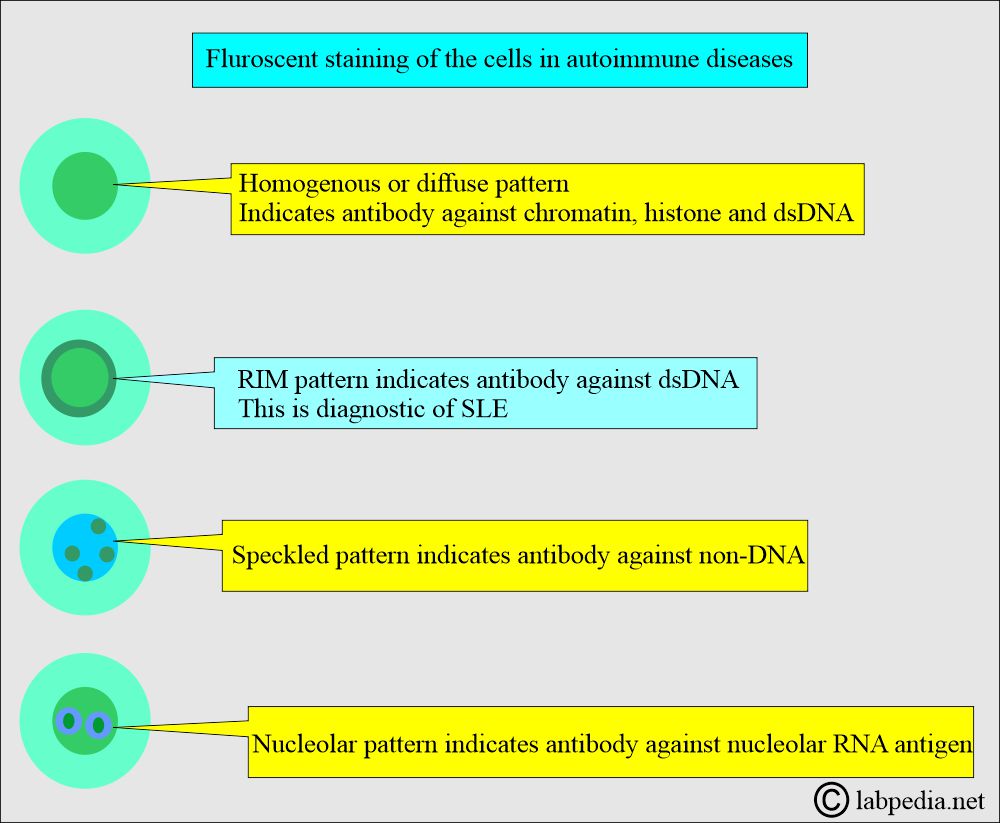 Fluroscent staining of the cells in autoimmune diseases

Homogenous or diffuse pattern
Indicates antibody against chromatin, histone and dsDNA

RIM pattern indicates antibody against dsDNA
This is diagnostic of SLE

Speckled pattern indicates antibody against non-DNA

Nucleolar pattern indicates antibody against nucleolar RNA antigen

© labpedia.net